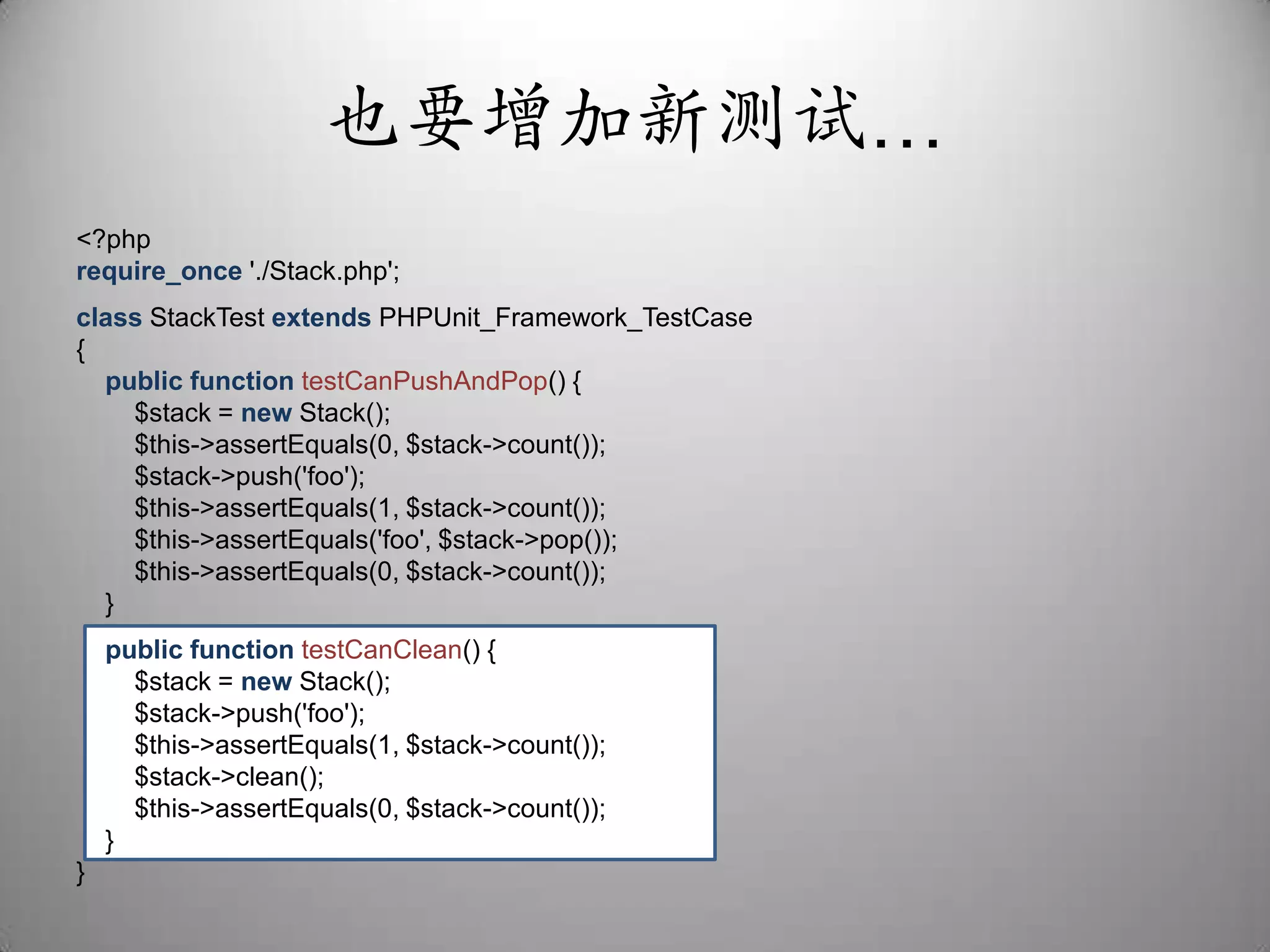 也要增加新测试...

<?php
require_once './Stack.php';

class StackTest extends PHPUnit_Framework_TestCase
{
public function testCanPushAndPop() {
$stack = new Stack();
$this->assertEquals(0, $stack->count());
$stack->push('foo');
$this->assertEquals(1, $stack->count());
$this->assertEquals('foo', $stack->pop());
$this->assertEquals(0, $stack->count());
}

public function testCanClean() {
$stack = new Stack();
$stack->push('foo');
$this->assertEquals(1, $stack->count());
$stack->clean();
$this->assertEquals(0, $stack->count());
}
}